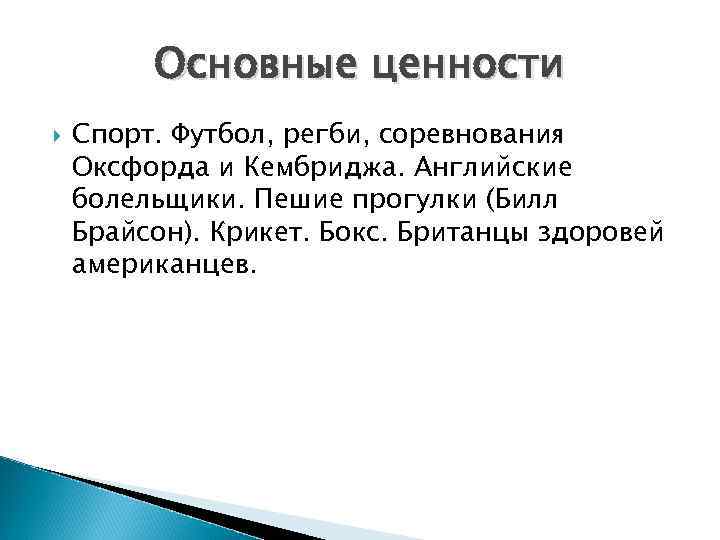 Основные ценности

Спорт. Футбол, регби, соревнования Оксфорда и Кембриджа. Английские болельщики. Пешие прогулки (Билл Брайсон). Крикет. Бокс. Британцы здоровей американцев.